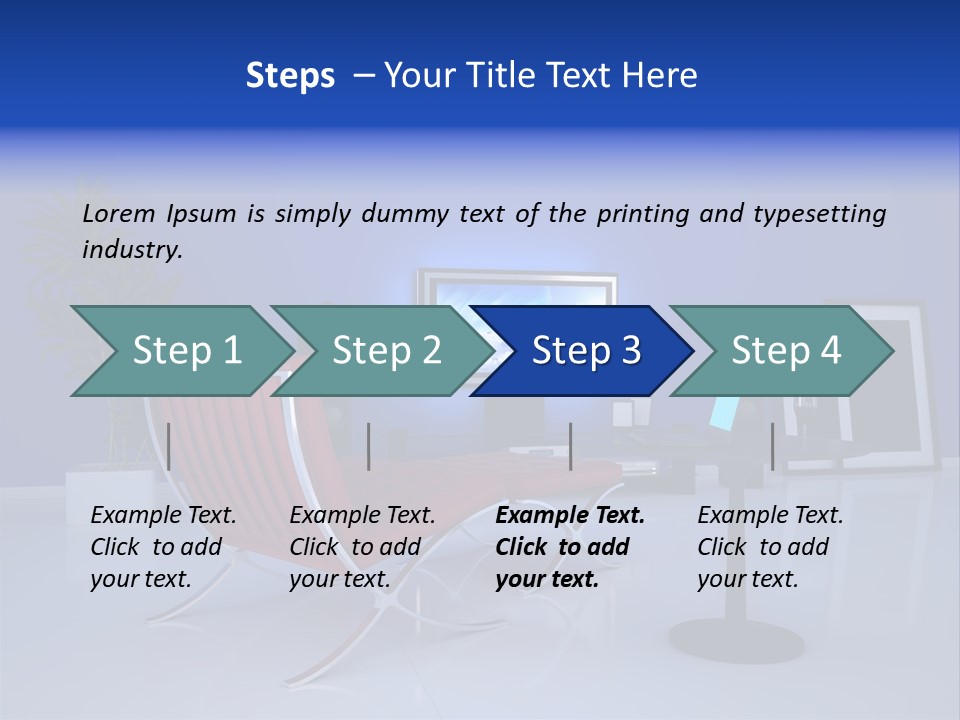 Steps – Your Title Text Here

Lorem Ipsum is simply dummy text of the printing and typesetting industry.

Step 1

Step 2

Step 3

Step 4

Example Text. Click to add your text.

Example Text. Click to add your text.

Example Text. Click to add your text.

Example Text. Click to add your text.